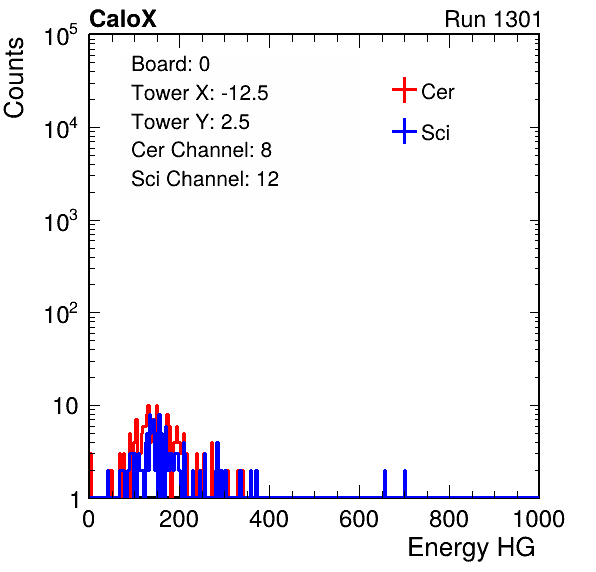 CaloX

Run 1301

Counts

$10^5$

$10^4$

$10^3$

$10^2$

10

1

Board: 0
Tower X: -12.5
Tower Y: 2.5
Cer Channel: 8
Sci Channel: 12

Cer

Sci

0 200 400 600 800 1000

Energy HG